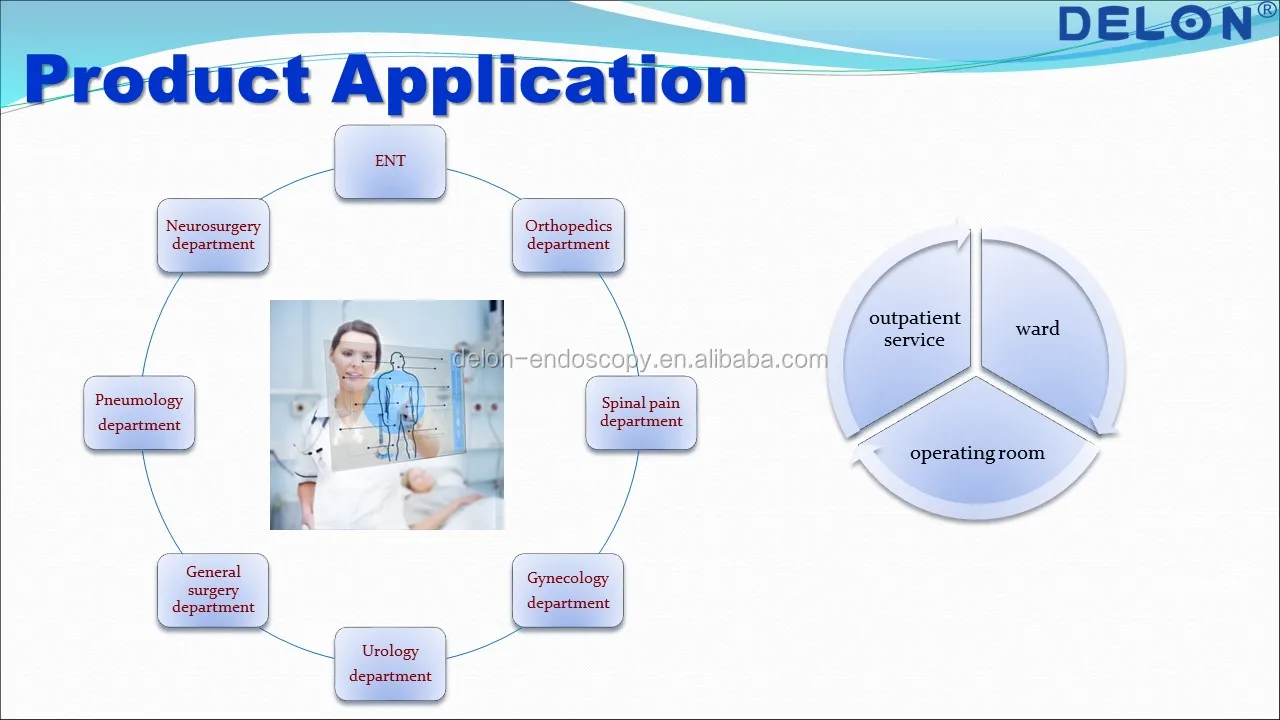 DELON®

Product Application

ENT

Orthopedics department

Spinal pain department

Gynecology department

Urology department

General surgery department

Pneumology department

Neurosurgery department

delon-endoscopy.en.alibaba.com

outpatient service

ward

operating room